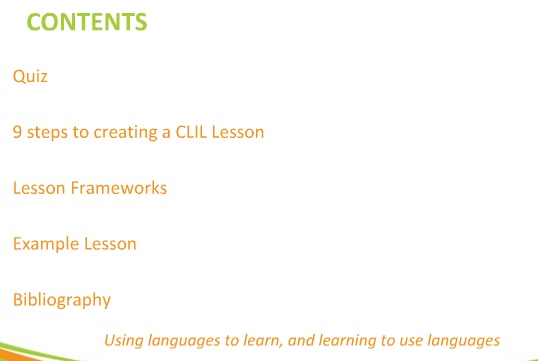 CONTENTS

Quiz

9 steps to creating a CLIL Lesson

Lesson Frameworks

Example Lesson

Bibliography

Using languages to learn, and learning to use languages